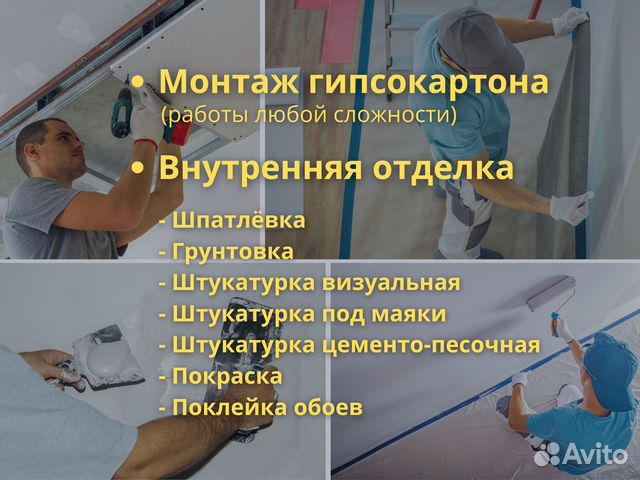 • Монтаж гипсокартона
(работы любой сложности)

• Внутренняя отделка

- Шпатлёвка
- Грунтовка
- Штукатурка визуальная
- Штукатурка под маяки
- Штукатурка цементо-песочная
- Покраска
- Поклейка обоев

Avito